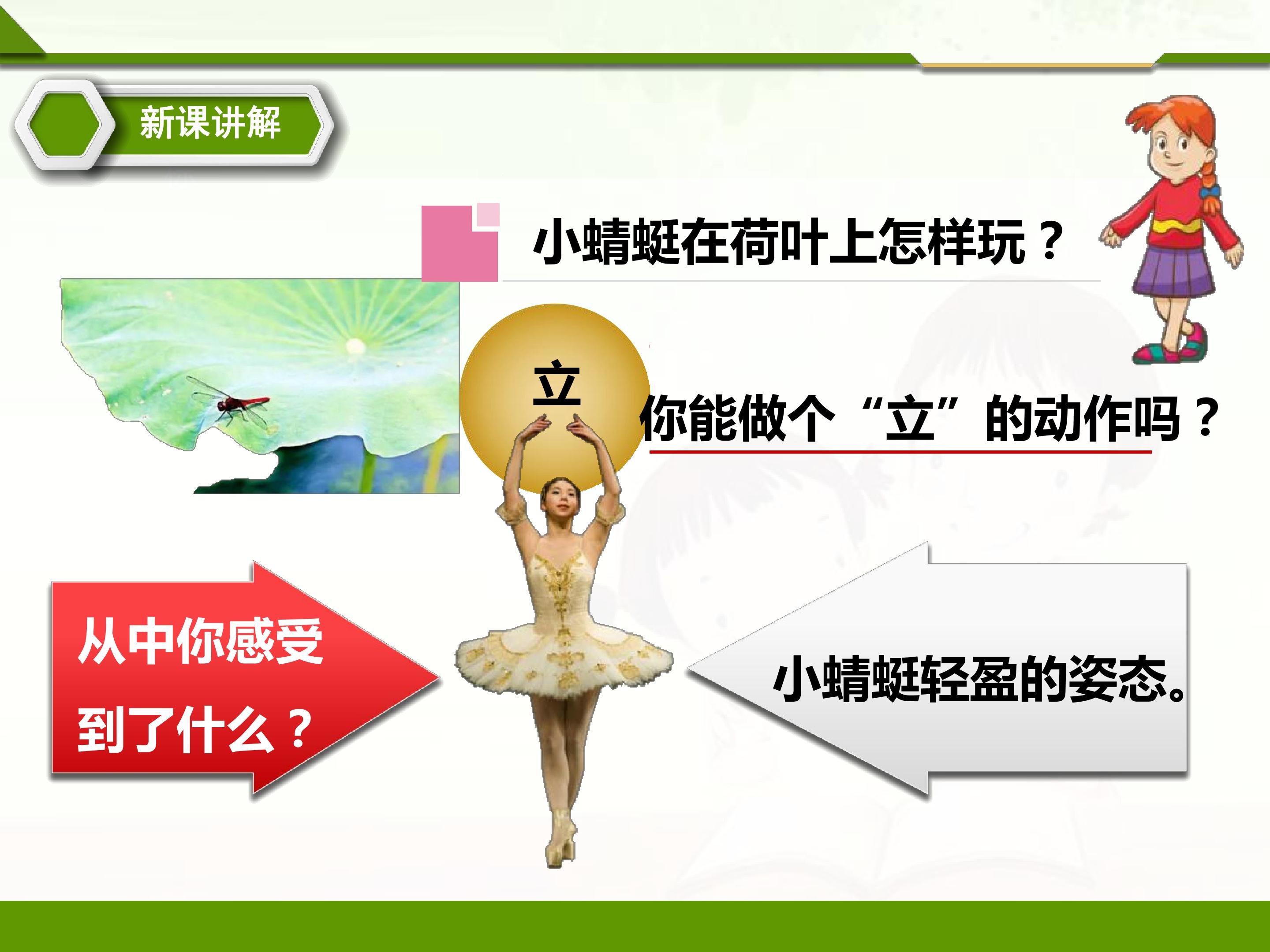 新课讲解

小蜻蜓在荷叶上怎样玩？

立

你能做个“立”的动作吗？

从中你感受到了什么？

小蜻蜓轻盈的姿态。